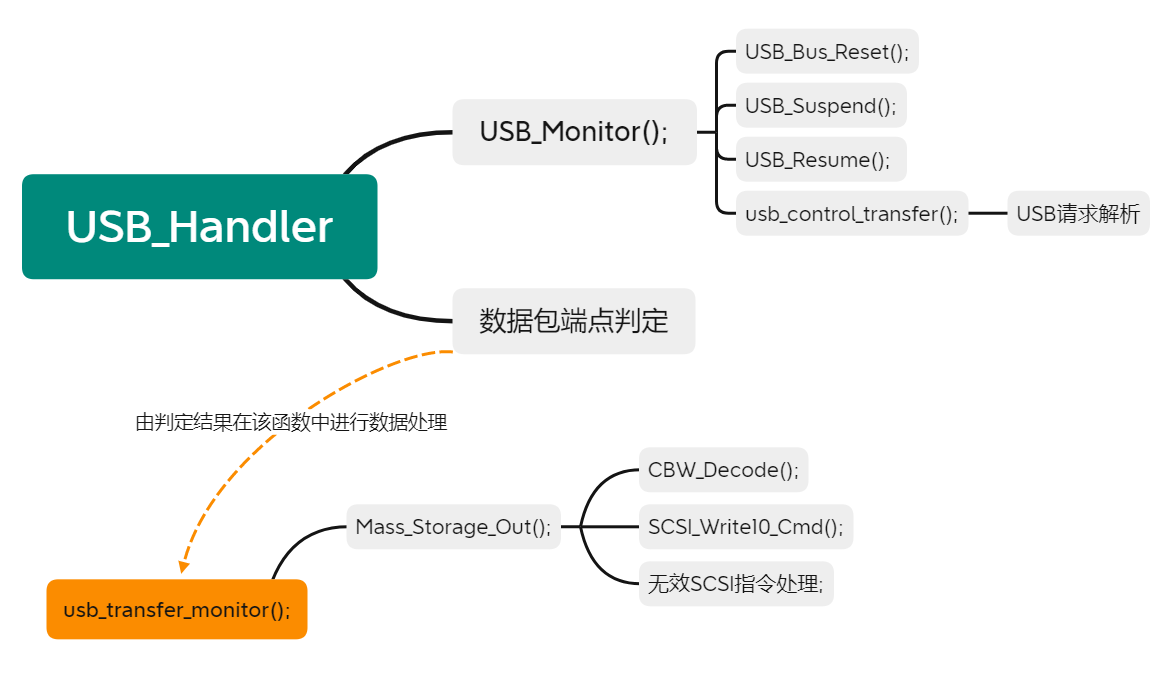 USB_Handler

USB_Monitor();

USB_Bus_Reset();

USB_Suspend();

USB_Resume();

usb_control_transfer();

USB请求解析

数据包端点判定

由判定结果在该函数中进行数据处理

usb_transfer_monitor();

Mass_Storage_Out();

CBW_Decode();

SCSI_Write10_Cmd();

无效SCSI指令处理;